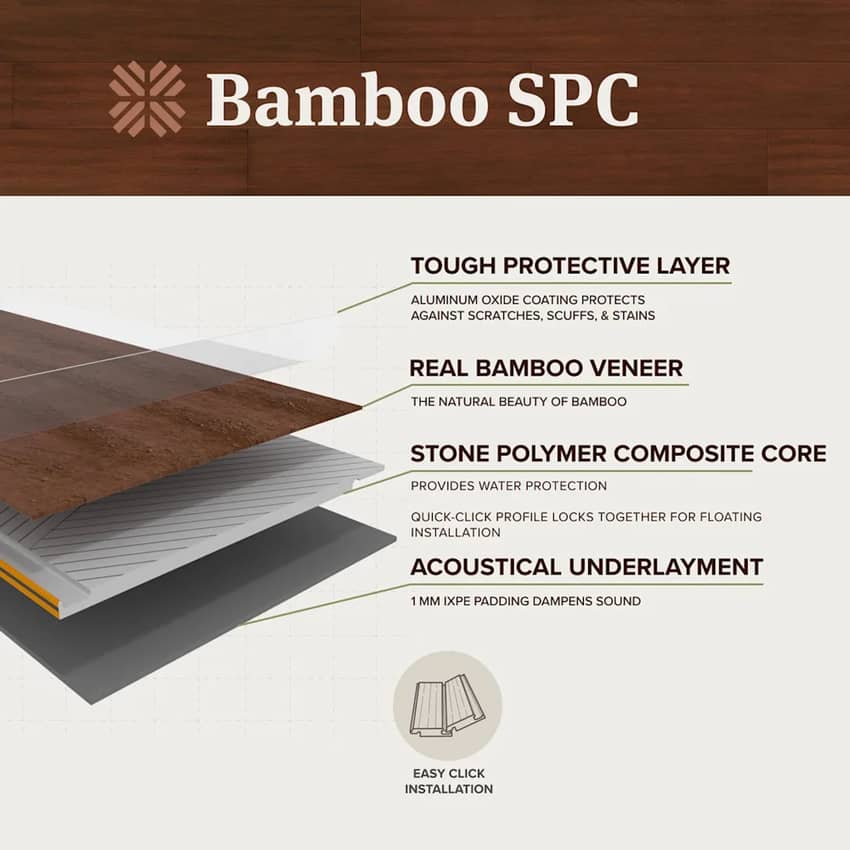 Bamboo SPC

TOUGH PROTECTIVE LAYER

ALUMINUM OXIDE COATING PROTECTS AGAINST SCRATCHES, SCUFFS, & STAINS

REAL BAMBOO VENEER

THE NATURAL BEAUTY OF BAMBOO

STONE POLYMER COMPOSITE CORE

PROVIDES WATER PROTECTION

QUICK-CLICK PROFILE LOCKS TOGETHER FOR FLOATING INSTALLATION

ACOUSTICAL UNDERLAYMENT

1 MM IXPE PADDING DAMPENS SOUND

EASY CLICK INSTALLATION